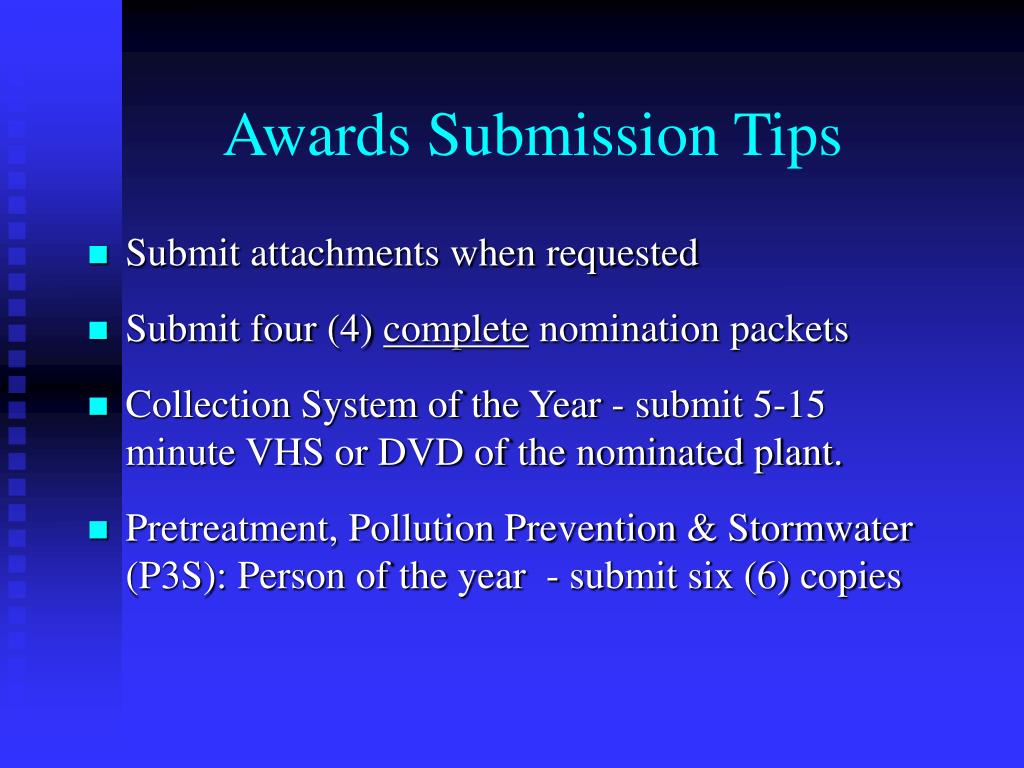 Awards Submission Tips

- Submit attachments when requested
- Submit four (4) complete nomination packets
- Collection System of the Year - submit 5-15 minute VHS or DVD of the nominated plant.
- Pretreatment, Pollution Prevention & Stormwater (P3S): Person of the year - submit six (6) copies